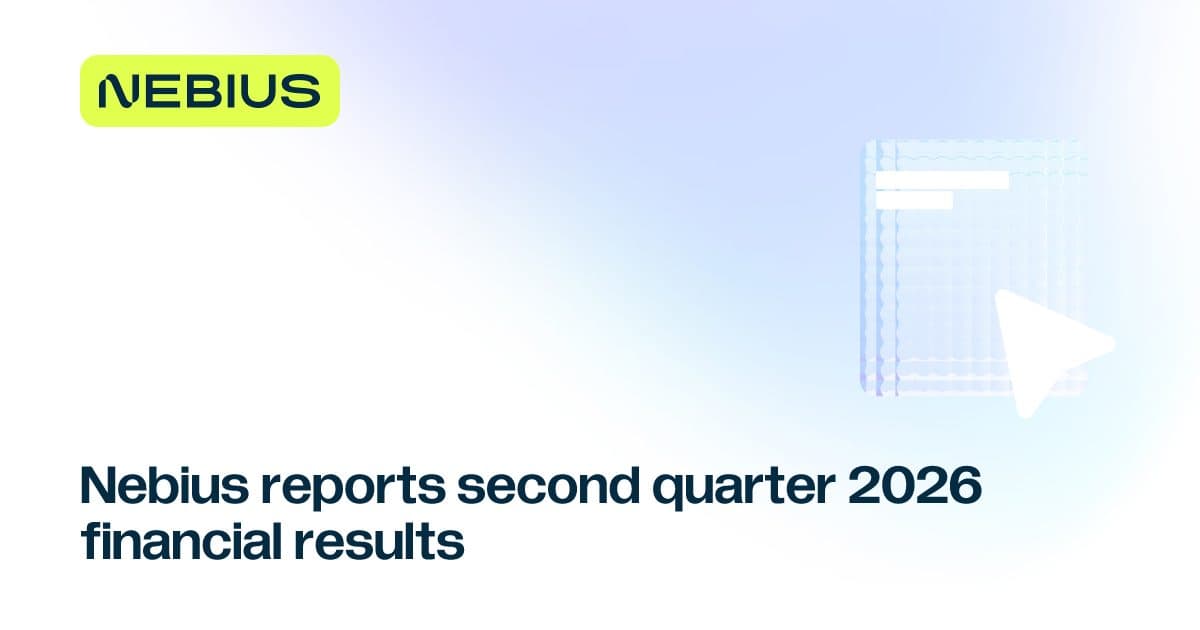 NEBIUS

Nebius reports second quarter 2026 financial results